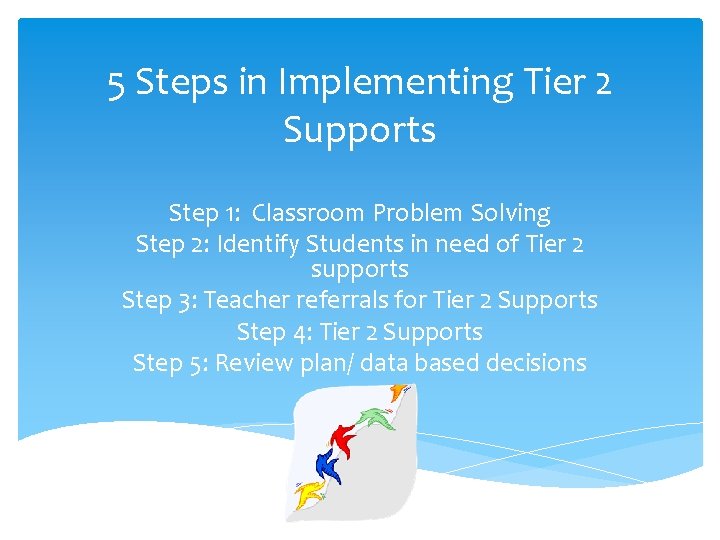 5 Steps in Implementing Tier 2 Supports

Step 1: Classroom Problem Solving
Step 2: Identify Students in need of Tier 2 supports
Step 3: Teacher referrals for Tier 2 Supports
Step 4: Tier 2 Supports
Step 5: Review plan/ data based decisions